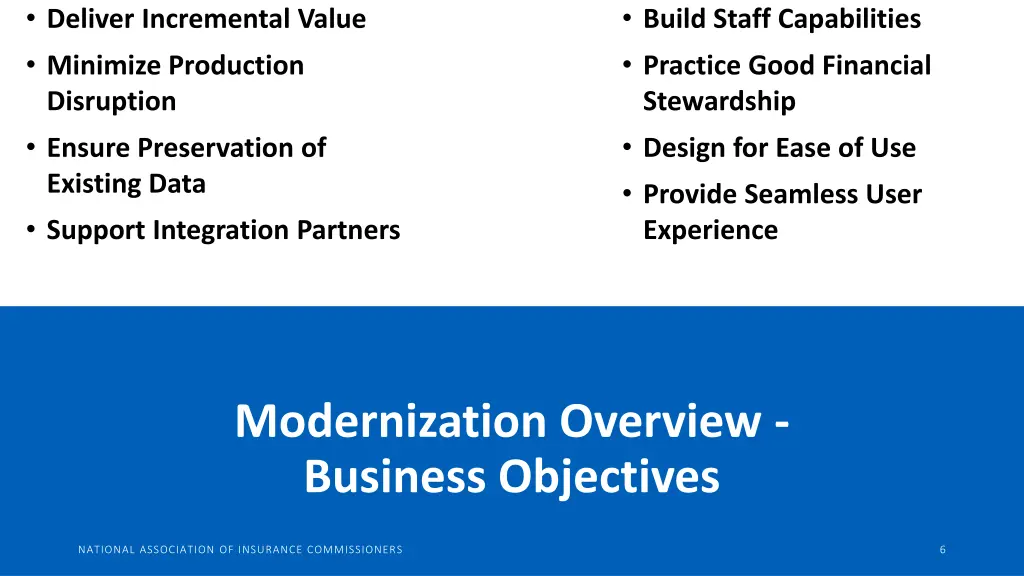 • Deliver Incremental Value
• Minimize Production Disruption
• Ensure Preservation of Existing Data
• Support Integration Partners

• Build Staff Capabilities
• Practice Good Financial Stewardship
• Design for Ease of Use
• Provide Seamless User Experience

Modernization Overview - Business Objectives

NATIONAL ASSOCIATION OF INSURANCE COMMISSIONERS

6